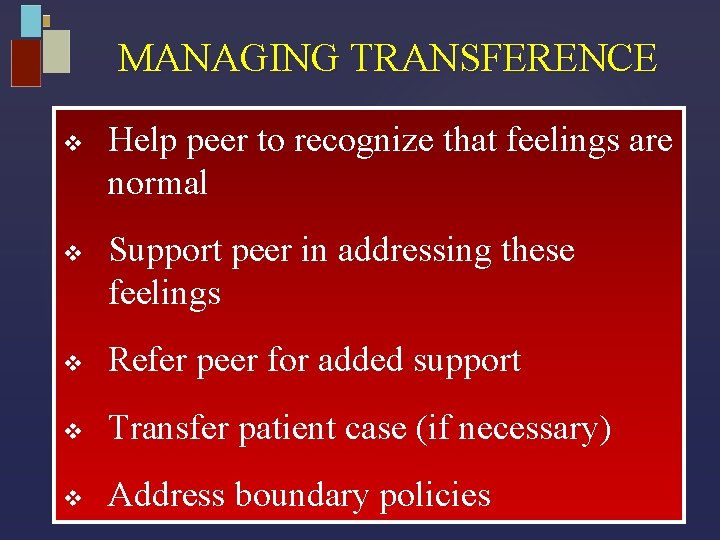 MANAGING TRANSFERENCE

❖ Help peer to recognize that feelings are normal

❖ Support peer in addressing these feelings

❖ Refer peer for added support

❖ Transfer patient case (if necessary)

❖ Address boundary policies